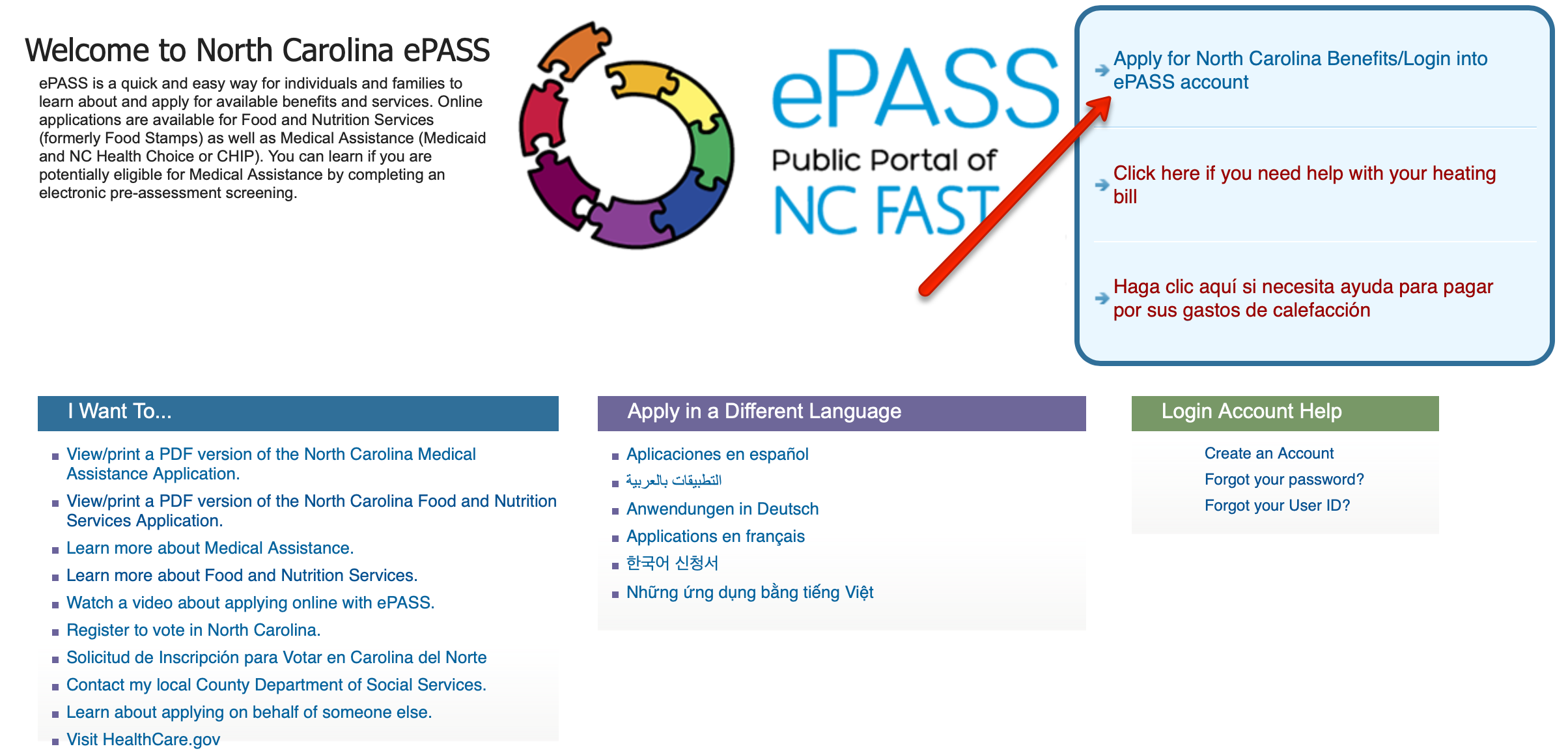 Welcome to North Carolina ePASS

ePASS is a quick and easy way for individuals and families to learn about and apply for available benefits and services. Online applications are available for Food and Nutrition Services (formerly Food Stamps) as well as Medical Assistance (Medicaid and NC Health Choice or CHIP). You can learn if you are potentially eligible for Medical Assistance by completing an electronic pre-assessment screening.

ePASS
Public Portal of
NC FAST

Apply for North Carolina Benefits/Login into ePASS account

Click here if you need help with your heating bill

Haga clic aquí si necesita ayuda para pagar por sus gastos de calefacción

I Want To...

View/print a PDF version of the North Carolina Medical Assistance Application.
View/print a PDF version of the North Carolina Food and Nutrition Services Application.
Learn more about Medical Assistance.
Learn more about Food and Nutrition Services.
Watch a video about applying online with ePASS.
Register to vote in North Carolina.
Solicitud de Inscripción para Votar en Carolina del Norte
Contact my local County Department of Social Services.
Learn about applying on behalf of someone else.
Visit HealthCare.gov

Apply in a Different Language

Aplicaciones en español
التطبيقات بالعربية
Anwendungen in Deutsch
Applications en français
한국어 신청서
Những ứng dụng bằng tiếng Việt

Login Account Help

Create an Account
Forgot your password?
Forgot your User ID?